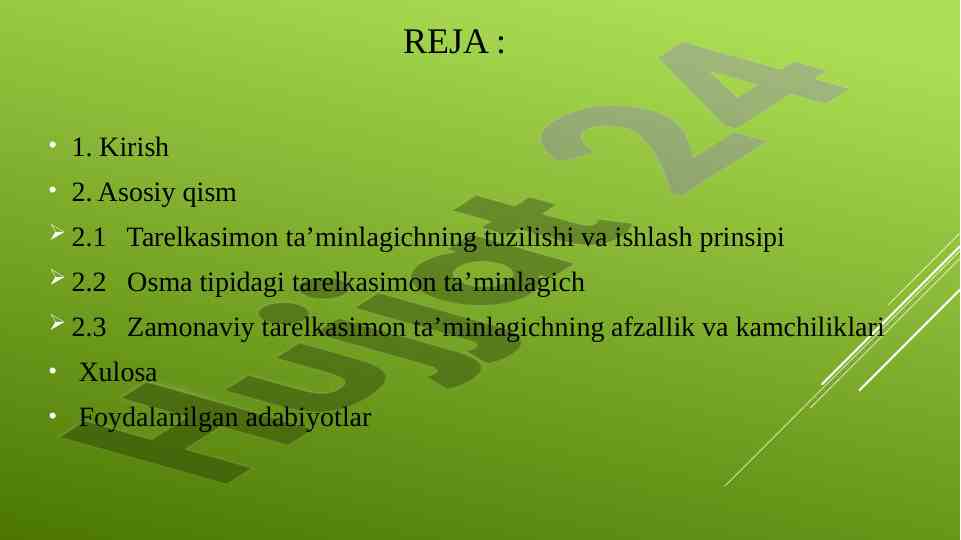 REJA :

• 1. Kirish
• 2. Asosiy qism
➢ 2.1 Tarelkasimon ta’minlagichning tuzilishi va ishlash prinsipi
➢ 2.2 Osma tipidagi tarelkasimon ta’minlagich
➢ 2.3 Zamonaviy tarelkasimon ta’minlagichning afzallik va kamchiliklari
• Xulosa
• Foydalanilgan adabiyotlar

Hujjat 24